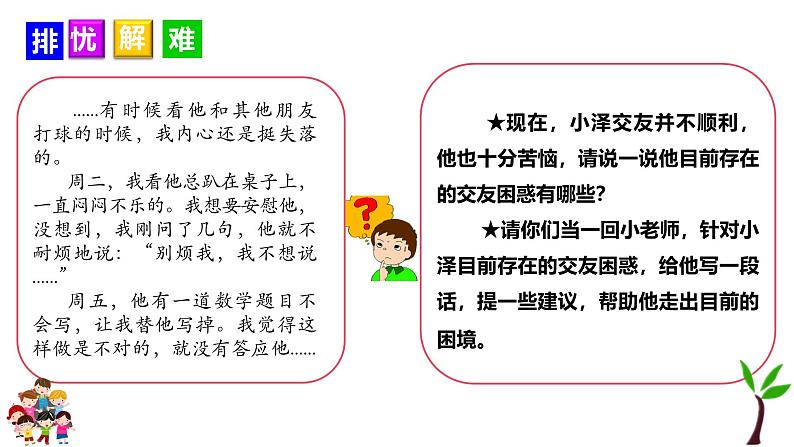 排忧解难

……有时候看他和其他朋友打球的时候，我内心还是挺失落的。

周二，我看他总趴在桌子上，一直闷闷不乐的。我想要安慰他，没想到，我刚问了几句，他就不耐烦地说：“别烦我，我不想说……”

周五，他有一道数学题目不会写，让我替他写掉。我觉得这样做是不对的，就没有答应他……

?

★现在，小泽交友并不顺利，他也十分苦恼，请说一说他目前存在的交友困惑有哪些？

★请你们当一回小老师，针对小泽目前存在的交友困惑，给他写一段话，提一些建议，帮助他走出目前的困境。